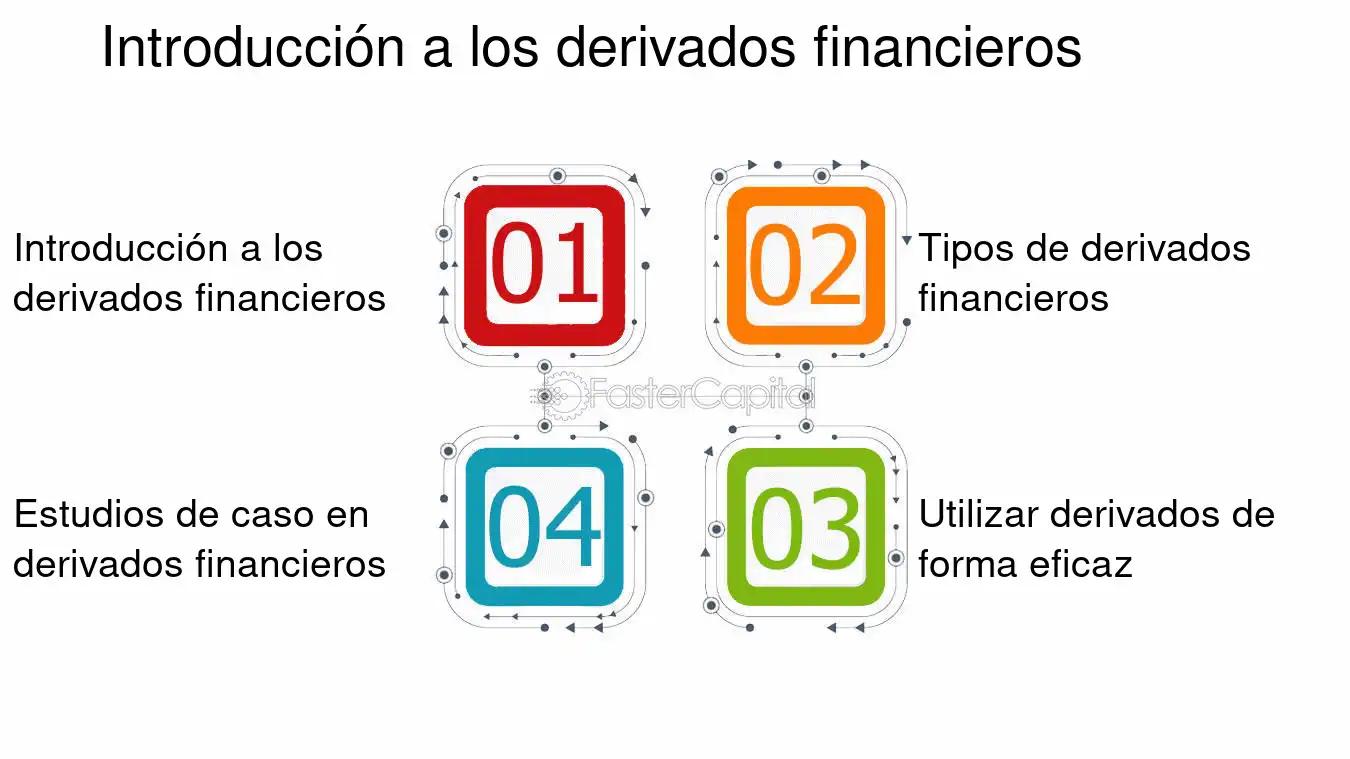 Introducción a los derivados financieros

Introducción a los derivados financieros

01

02

Tipos de derivados financieros

FasterCapital

Estudios de caso en derivados financieros

04

03

Utilizar derivados de forma eficaz